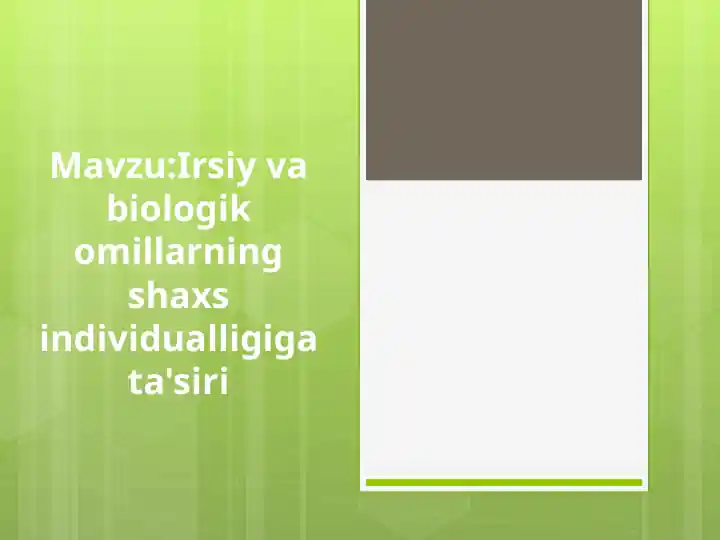 Mavzu:Irsiy va biologik omillarning shaxs individualligiga ta'siri